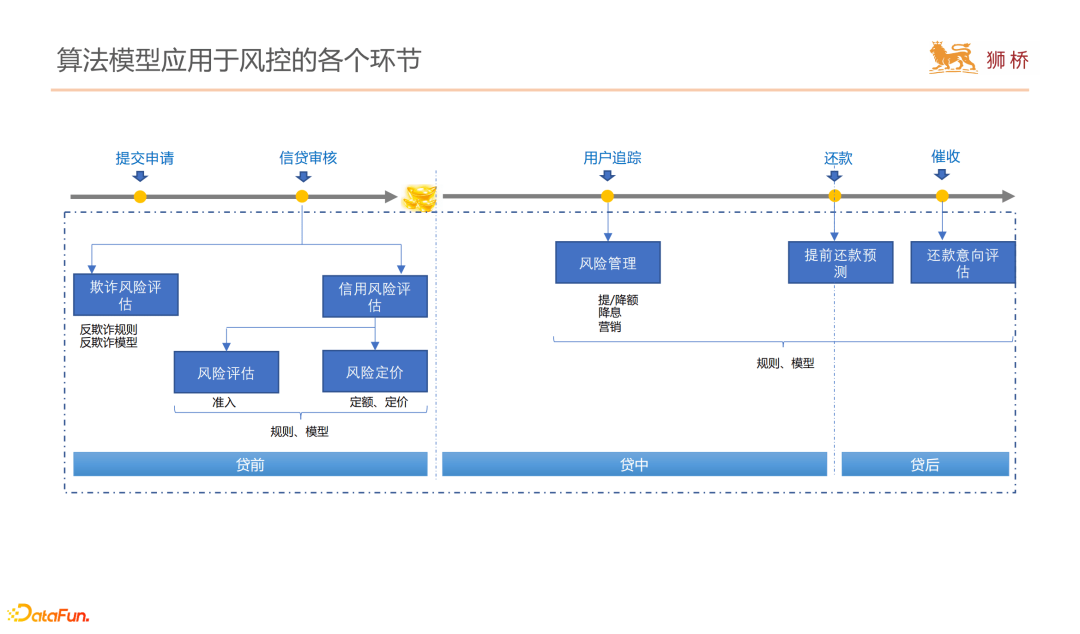 算法模型应用于风控的各个环节

狮桥

提交申请
信贷审核
用户追踪
还款
催收

欺诈风险评估
反欺诈规则
反欺诈模型

信用风险评估

风险评估
准入

风险定价
定额、定价

规则、模型

风险管理
提/降额
降息
营销

提前还款预测

还款意向评估

规则、模型

贷前
贷中
贷后

DataFun.